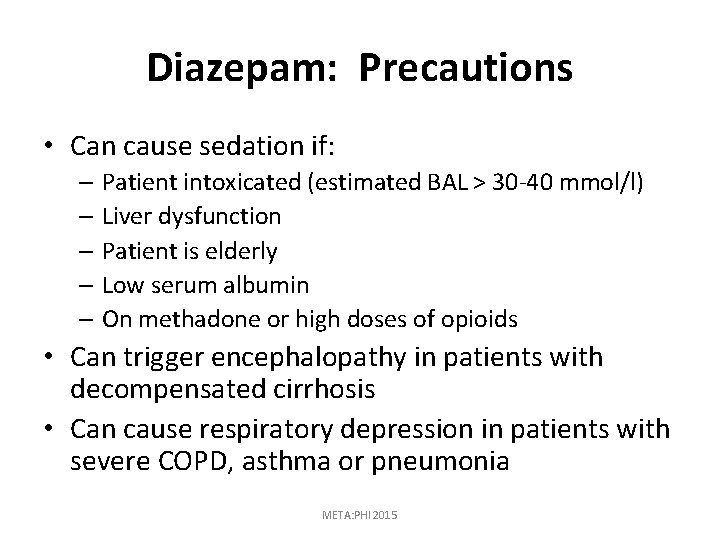 Diazepam:  Precautions

• Can cause sedation if:
  – Patient intoxicated (estimated BAL > 30-40 mmol/l)
  – Liver dysfunction
  – Patient is elderly
  – Low serum albumin
  – On methadone or high doses of opioids
• Can trigger encephalopathy in patients with decompensated cirrhosis
• Can cause respiratory depression in patients with severe COPD, asthma or pneumonia

META:PHI 2015